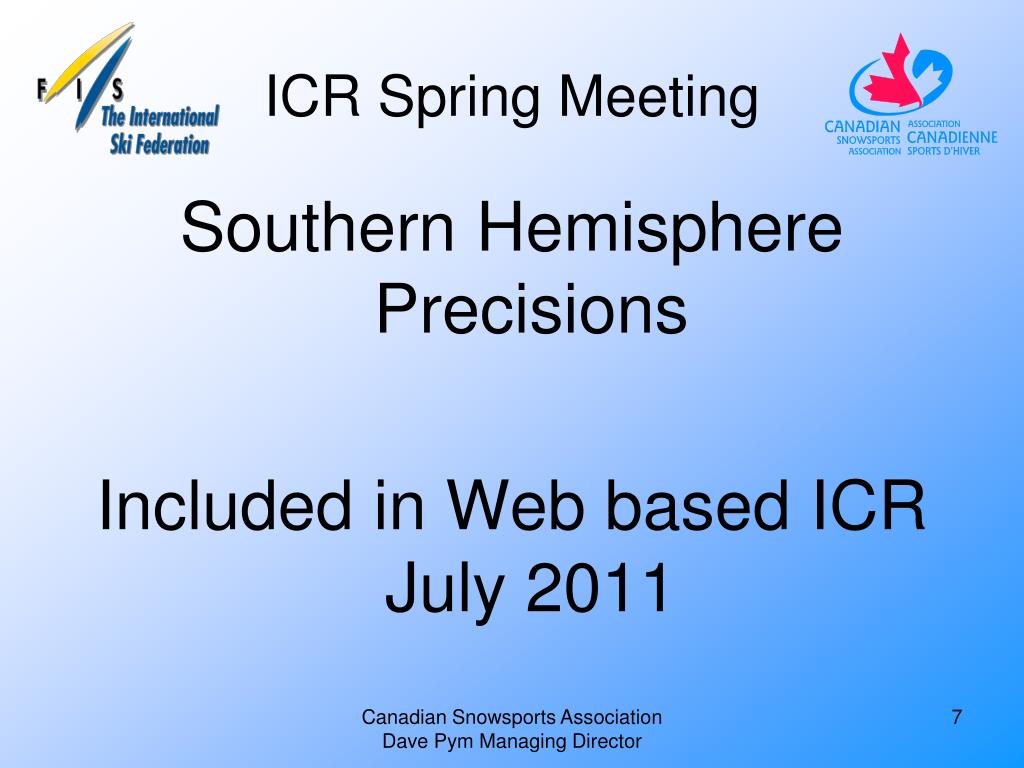 F I S
The International Ski Federation

ICR Spring Meeting

CANADIAN SNOWSPORTS ASSOCIATION
ASSOCIATION CANADIENNE SPORTS D'HIVER

Southern Hemisphere Precisions

Included in Web based ICR July 2011

Canadian Snowsports Association
Dave Pym Managing Director

7